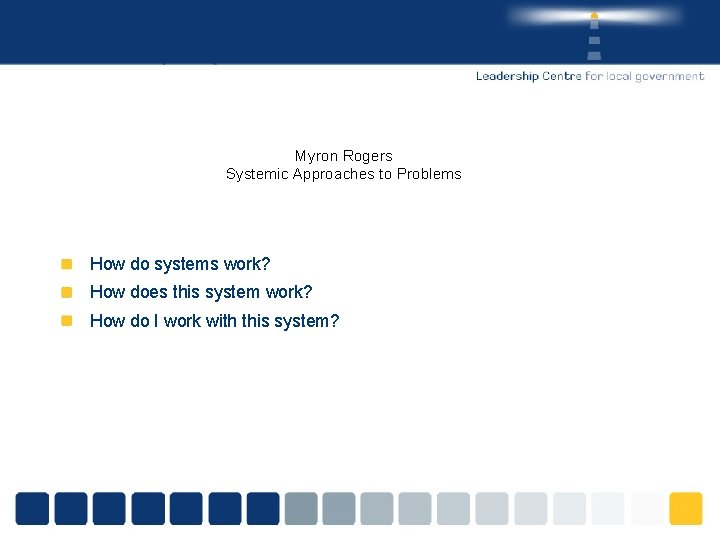 Leadership Centre for local government

Myron Rogers
Systemic Approaches to Problems

- How do systems work?
- How does this system work?
- How do I work with this system?